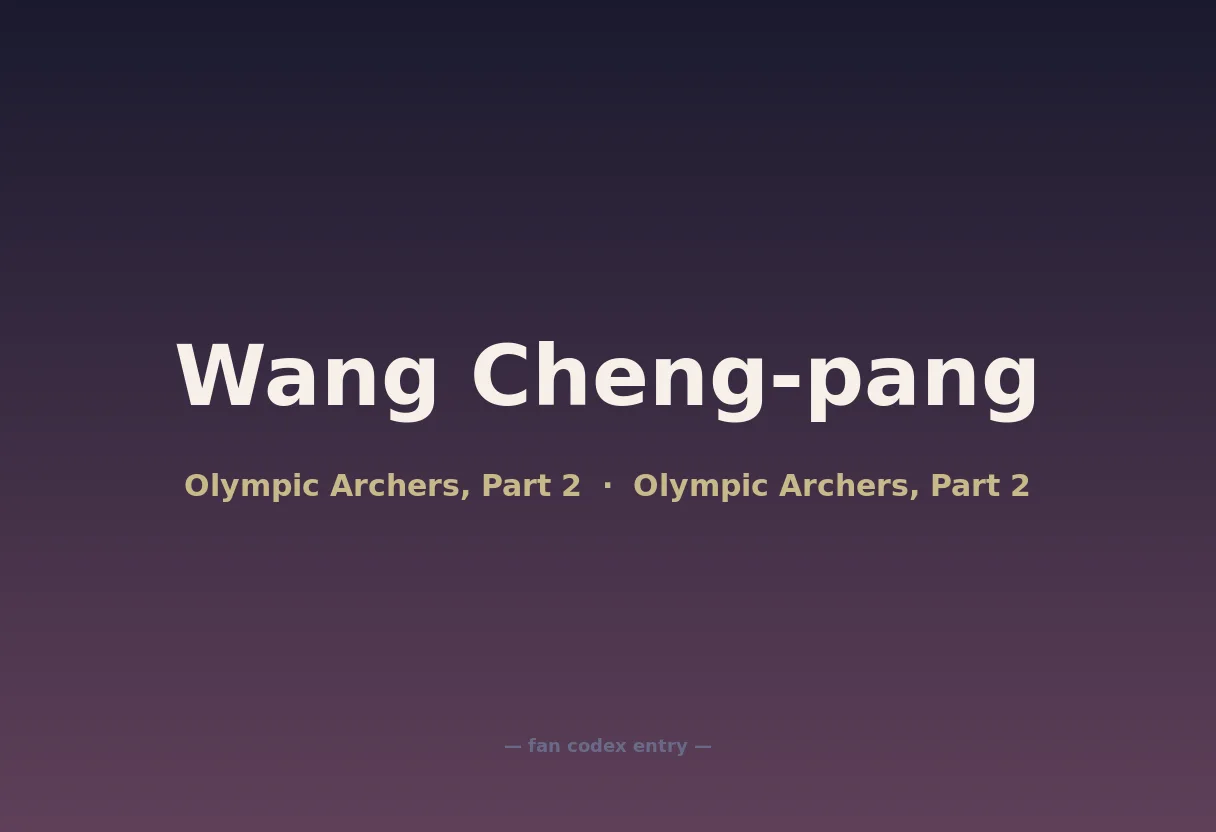 Wang Cheng-pang

Olympic Archers, Part 2 · Olympic Archers, Part 2

— fan codex entry —